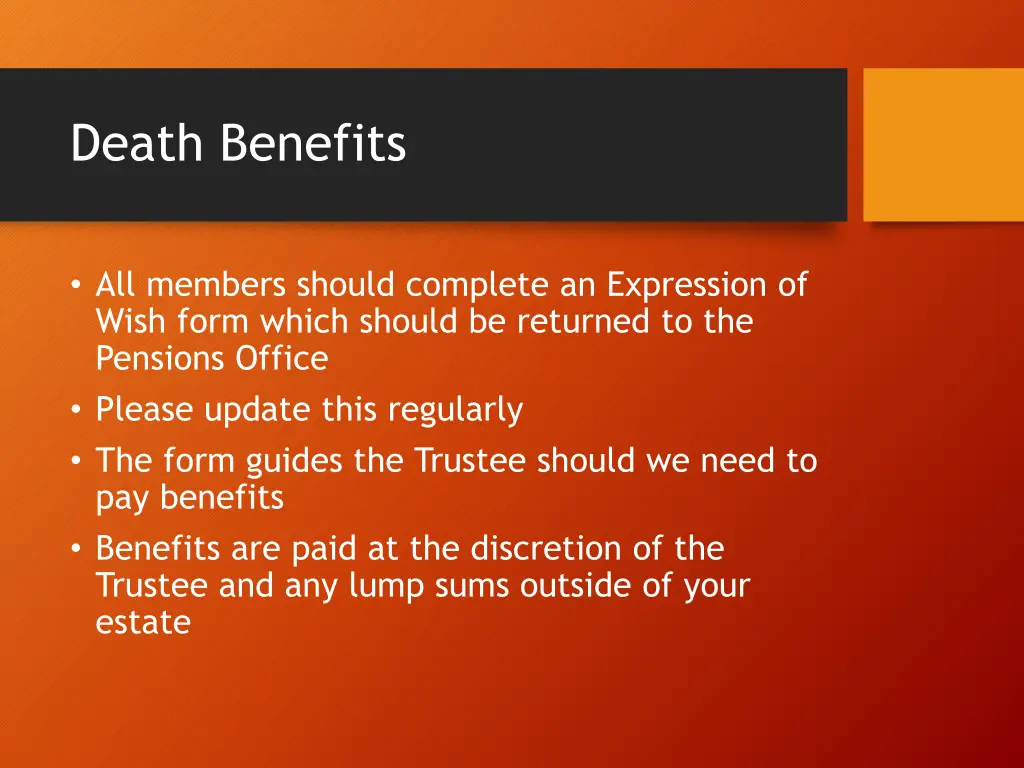 Death Benefits

• All members should complete an Expression of Wish form which should be returned to the Pensions Office
• Please update this regularly
• The form guides the Trustee should we need to pay benefits
• Benefits are paid at the discretion of the Trustee and any lump sums outside of your estate